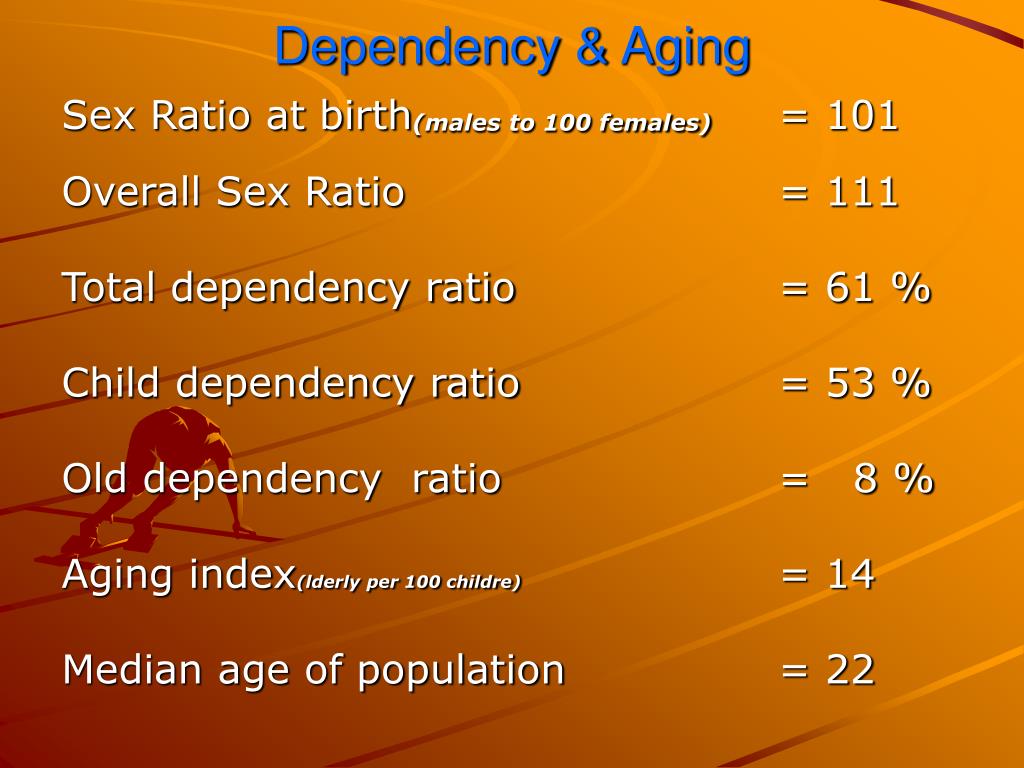 Dependency & Aging

Sex Ratio at birth(males to 100 females) = 101

Overall Sex Ratio = 111

Total dependency ratio = 61 %

Child dependency ratio = 53 %

Old dependency ratio = 8 %

Aging index(lderly per 100 childre) = 14

Median age of population = 22